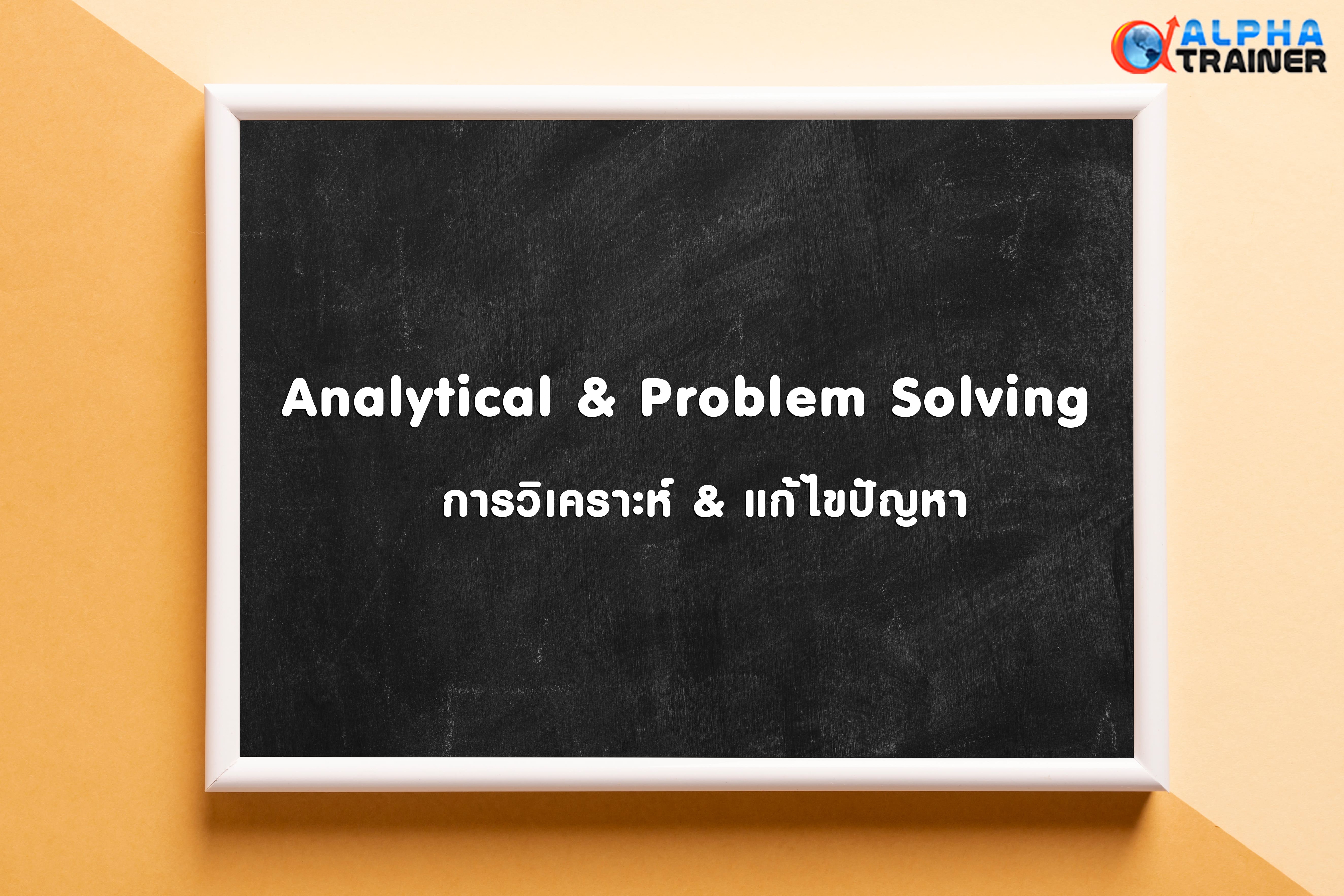 ALPHA TRAINER

Analytical & Problem Solving

การวิเคราะห์ & แก้ไขปัญหา